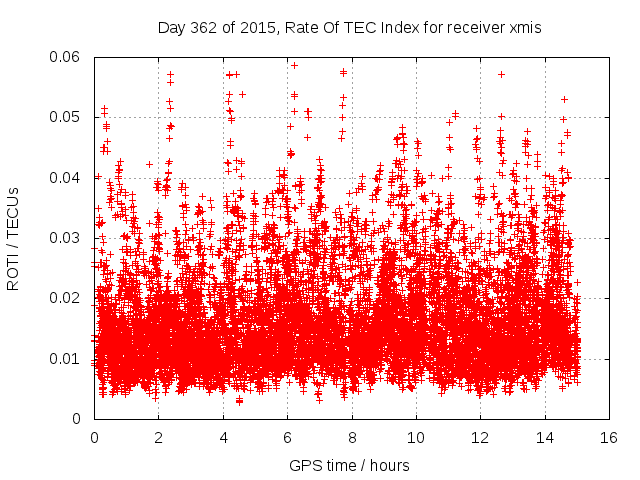 Day 362 of 2015, Rate Of TEC Index for receiver xmis

ROTI / TECUs

0.06
0.05
0.04
0.03
0.02
0.01
0

0 2 4 6 8 10 12 14 16

GPS time / hours